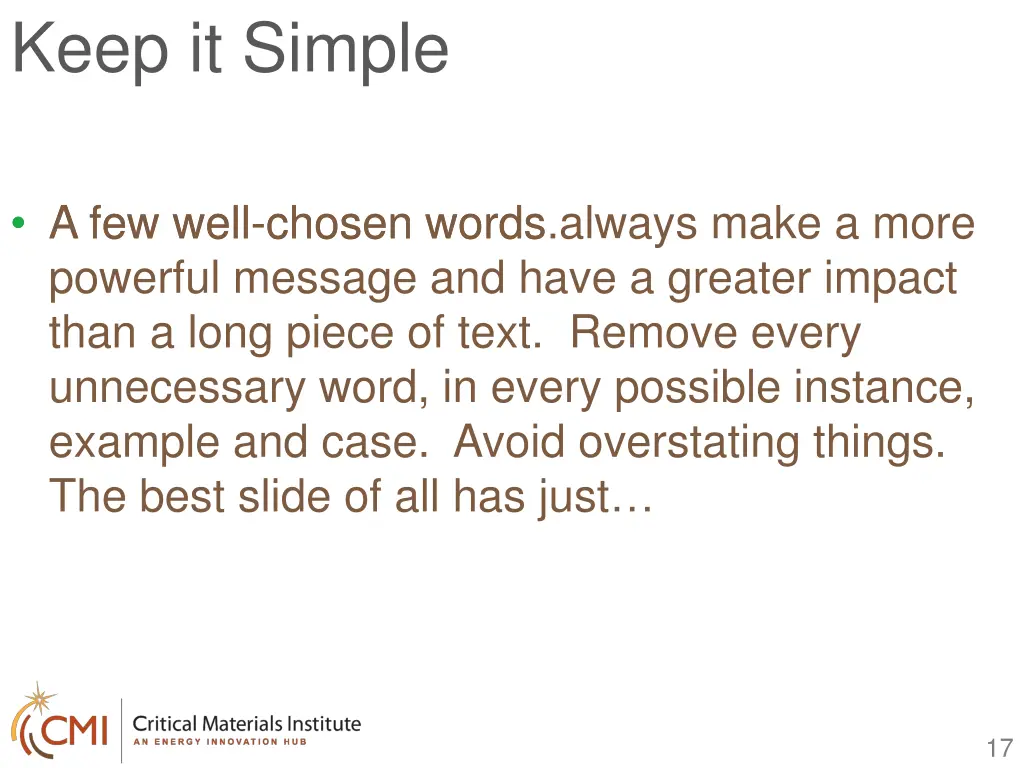 Keep it Simple

• A few well-chosen words.always make a more powerful message and have a greater impact than a long piece of text. Remove every unnecessary word, in every possible instance, example and case. Avoid overstating things. The best slide of all has just…

CMI Critical Materials Institute
AN ENERGY INNOVATION HUB

17